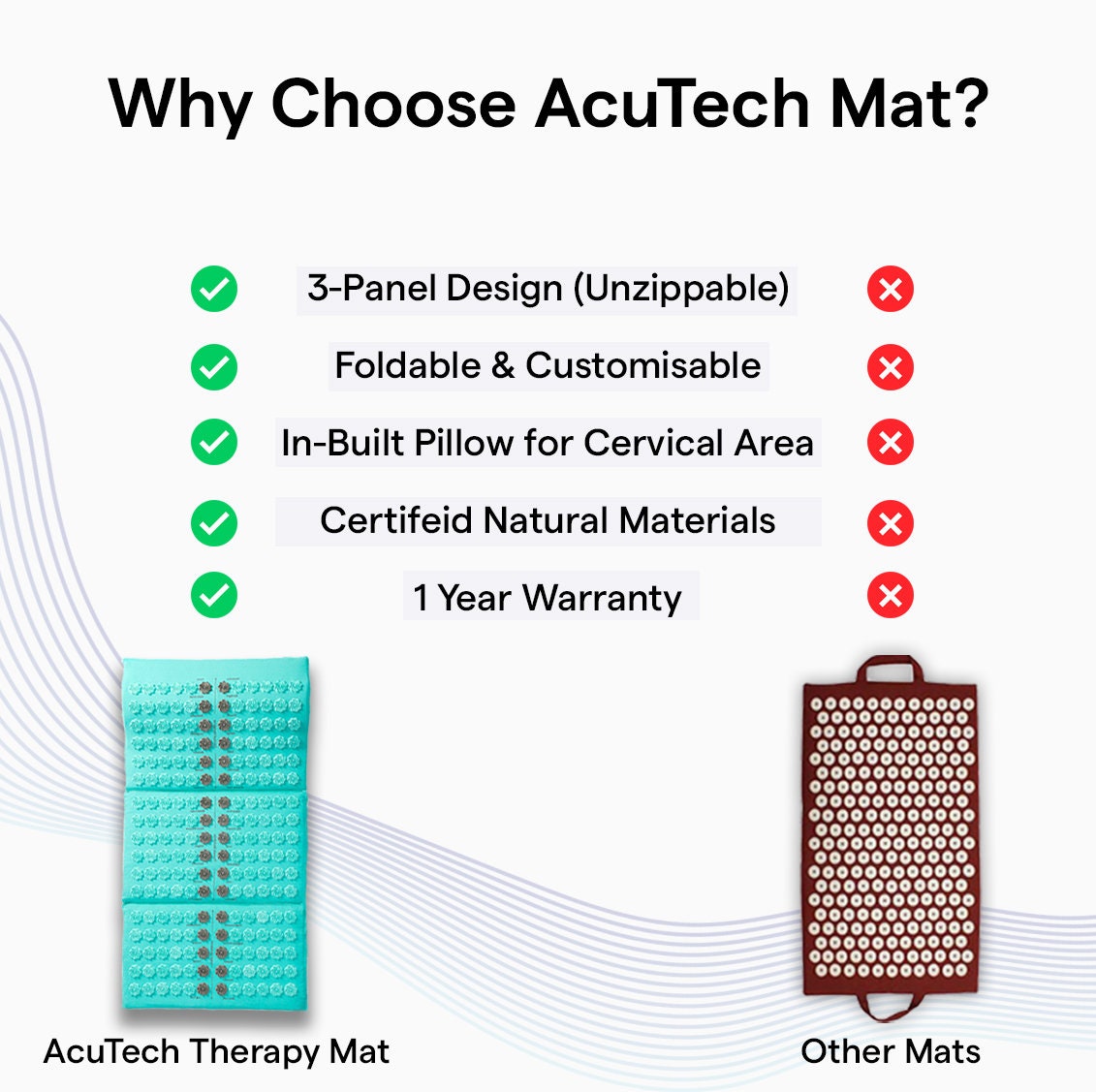 Why Choose AcuTech Mat?

3-Panel Design (Unzippable)

Foldable & Customisable

In-Built Pillow for Cervical Area

Certifeid Natural Materials

1 Year Warranty

AcuTech Therapy Mat

Other Mats